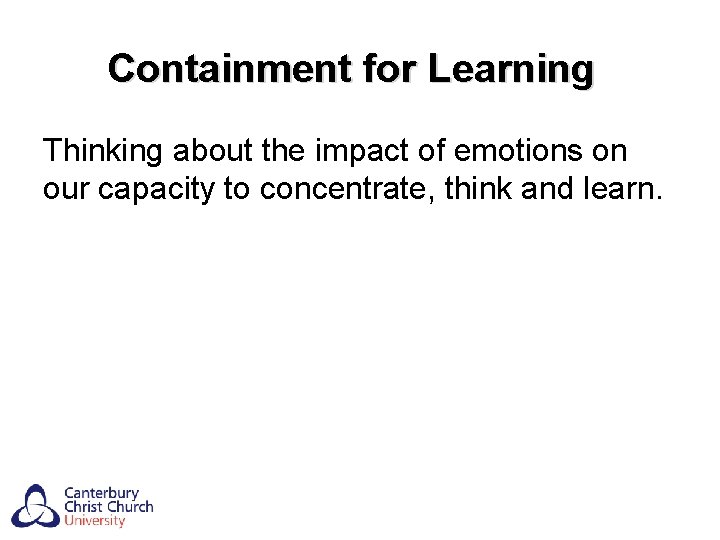 Containment for Learning

Thinking about the impact of emotions on our capacity to concentrate, think and learn.

Canterbury
Christ Church
University